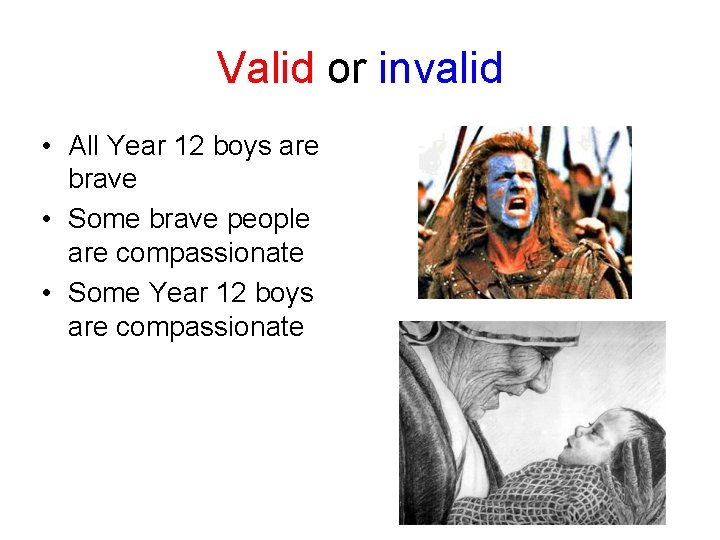 Valid or invalid

• All Year 12 boys are brave
• Some brave people are compassionate
• Some Year 12 boys are compassionate